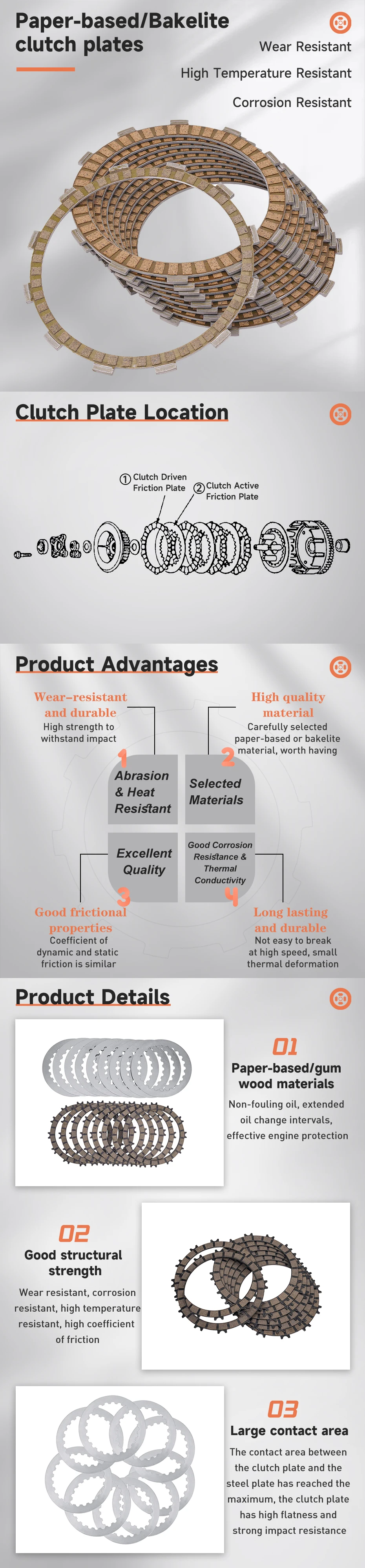 Paper-based/Bakelite clutch plates

Wear Resistant

High Temperature Resistant

Corrosion Resistant

Clutch Plate Location

① Clutch Driven Friction Plate

② Clutch Active Friction Plate

Product Advantages

Wear-resistant and durable
High strength to withstand impact

High quality material
Carefully selected paper-based or bakelite material, worth having

1
Abrasion & Heat Resistant

2
Selected Materials

Excellent Quality
3

Good Corrosion Resistance & Thermal Conductivity
4

Good frictional properties
Coefficient of dynamic and static friction is similar

Long lasting and durable
Not easy to break at high speed, small thermal deformation

Product Details

01
Paper-based/gum wood materials
Non-fouling oil, extended oil change intervals, effective engine protection

02
Good structural strength
Wear resistant, corrosion resistant, high temperature resistant, high coefficient of friction

03
Large contact area
The contact area between the clutch plate and the steel plate has reached the maximum, the clutch plate has high flatness and strong impact resistance